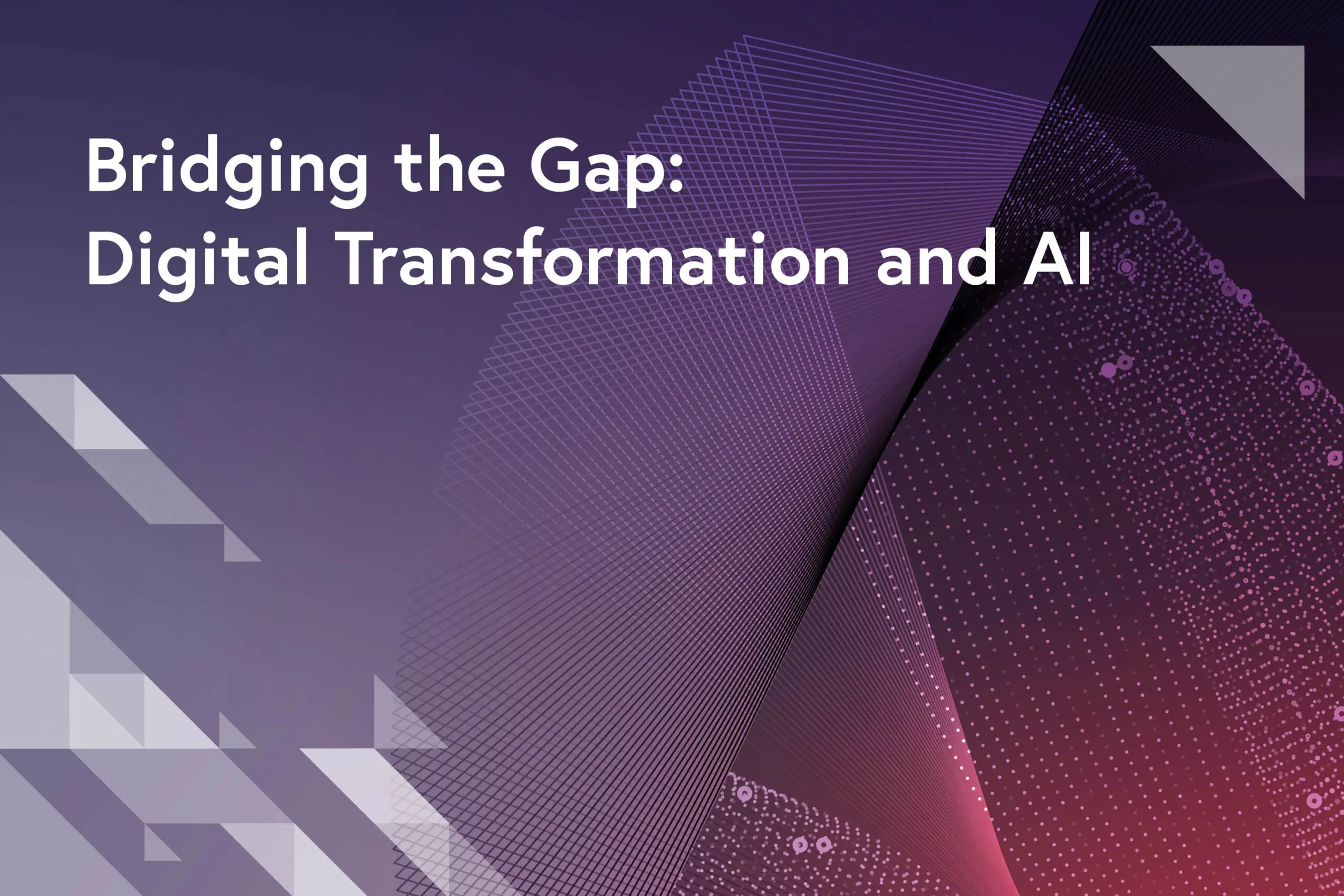 Bridging the Gap:
Digital Transformation and AI